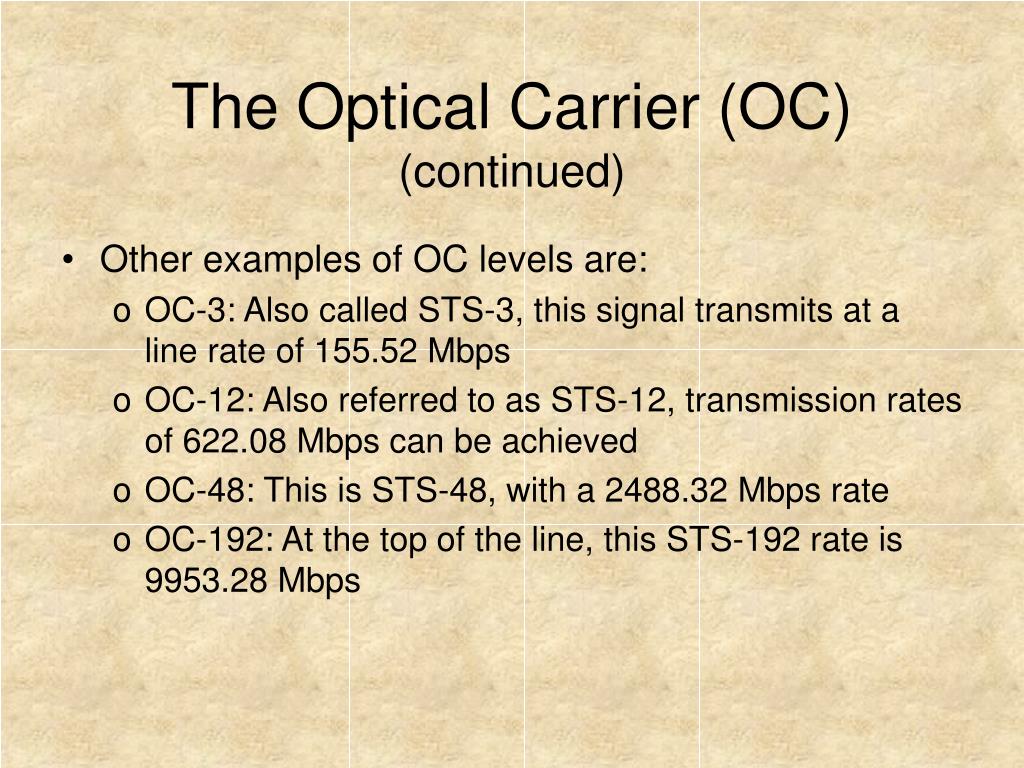 The Optical Carrier (OC)
(continued)

• Other examples of OC levels are:
  o OC-3: Also called STS-3, this signal transmits at a line rate of 155.52 Mbps
  o OC-12: Also referred to as STS-12, transmission rates of 622.08 Mbps can be achieved
  o OC-48: This is STS-48, with a 2488.32 Mbps rate
  o OC-192: At the top of the line, this STS-192 rate is 9953.28 Mbps